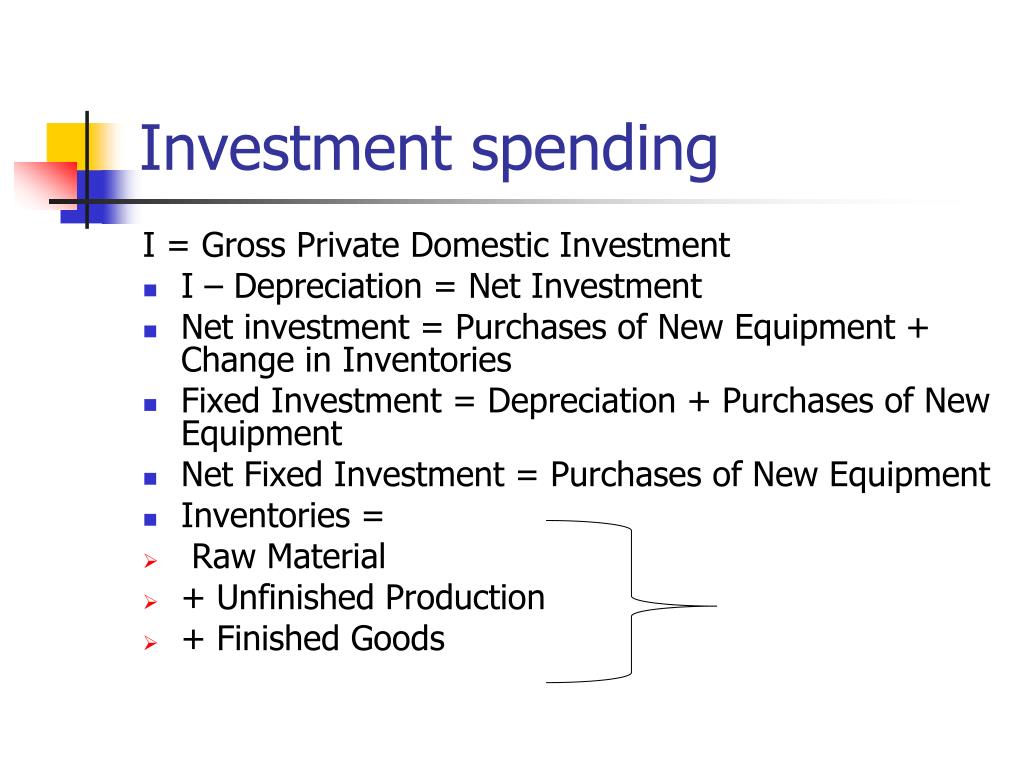 Investment spending

I = Gross Private Domestic Investment

- I – Depreciation = Net Investment
- Net investment = Purchases of New Equipment + Change in Inventories
- Fixed Investment = Depreciation + Purchases of New Equipment
- Net Fixed Investment = Purchases of New Equipment
- Inventories =
- Raw Material
- + Unfinished Production
- + Finished Goods